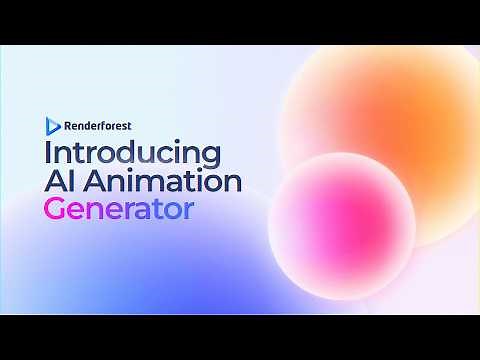 Renderforest

Introducing AI Animation Generator